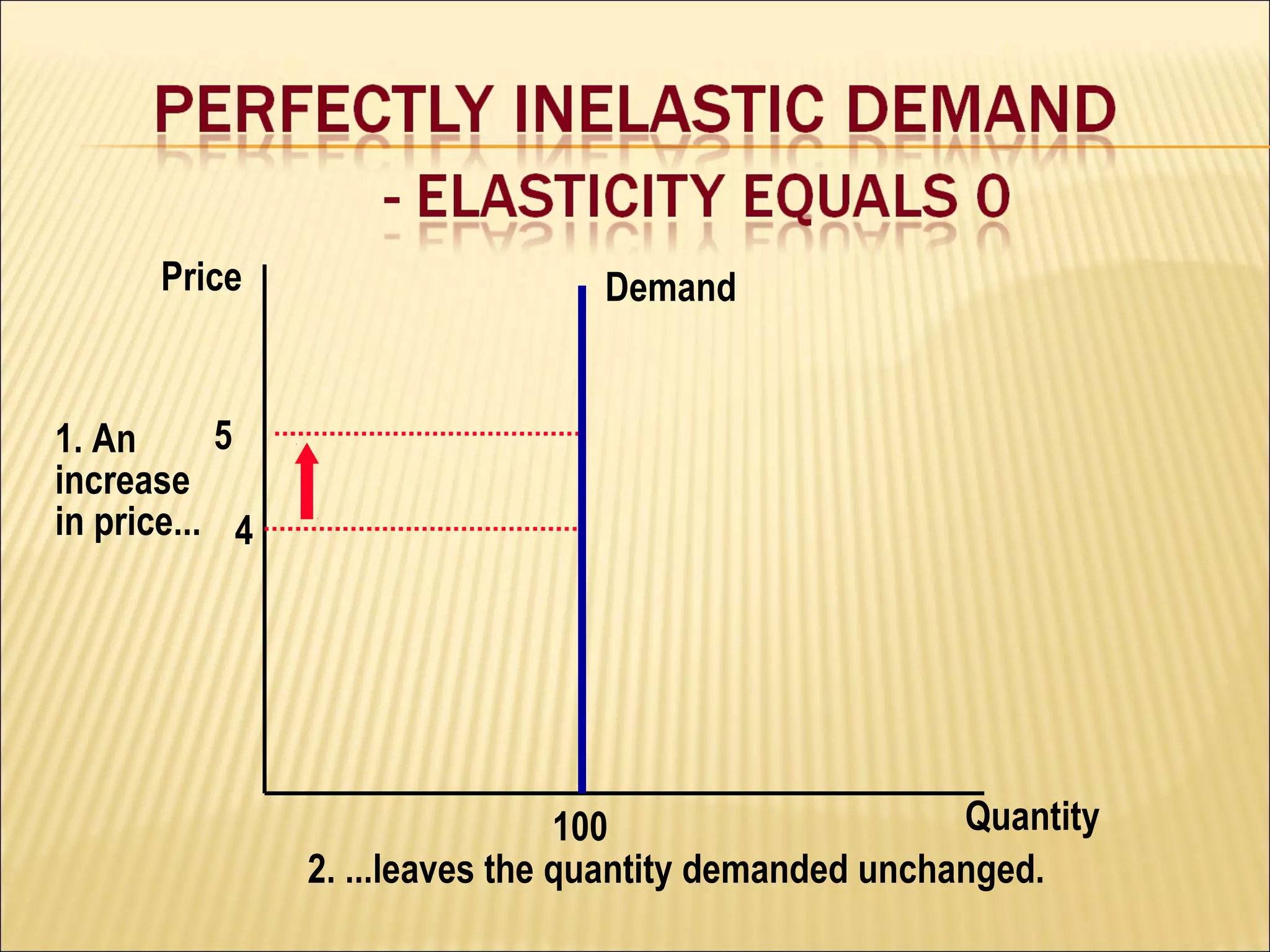 PERFECTLY INELASTIC DEMAND

- ELASTICITY EQUALS 0

Price

Demand

1. An increase in price...

5

4

100

Quantity

2. ...leaves the quantity demanded unchanged.